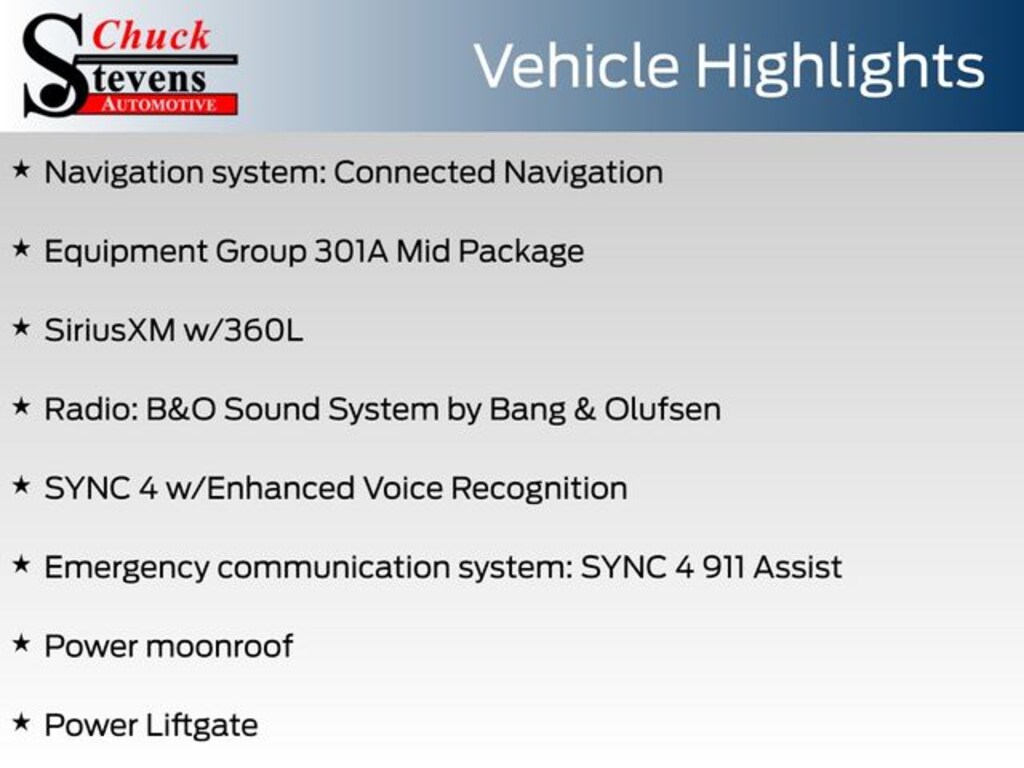 Chuck Stevens AUTOMOTIVE

Vehicle Highlights

★ Navigation system: Connected Navigation

★ Equipment Group 301A Mid Package

★ SiriusXM w/360L

★ Radio: B&O Sound System by Bang & Olufsen

★ SYNC 4 w/Enhanced Voice Recognition

★ Emergency communication system: SYNC 4 911 Assist

★ Power moonroof

★ Power Liftgate